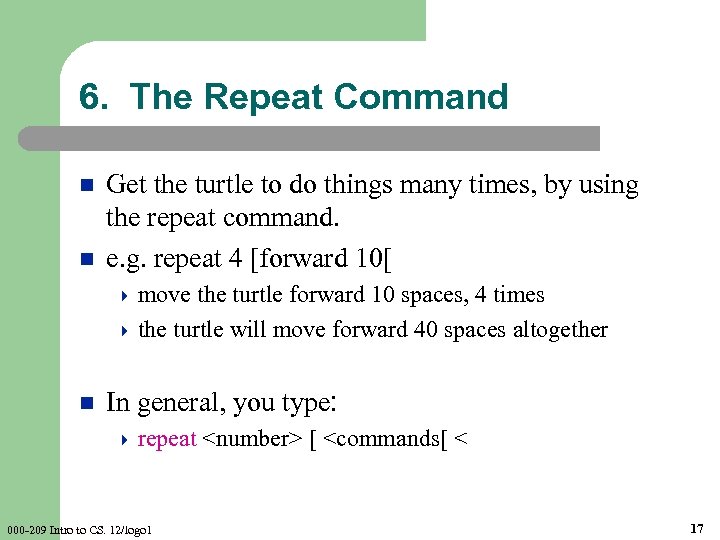 6. The Repeat Command

Get the turtle to do things many times, by using the repeat command.

e.g. repeat 4 [forward 10[

move the turtle forward 10 spaces, 4 times

the turtle will move forward 40 spaces altogether

In general, you type:

repeat <number> [ <commands[ <

000-209 Intro to CS. 12/logo1

17